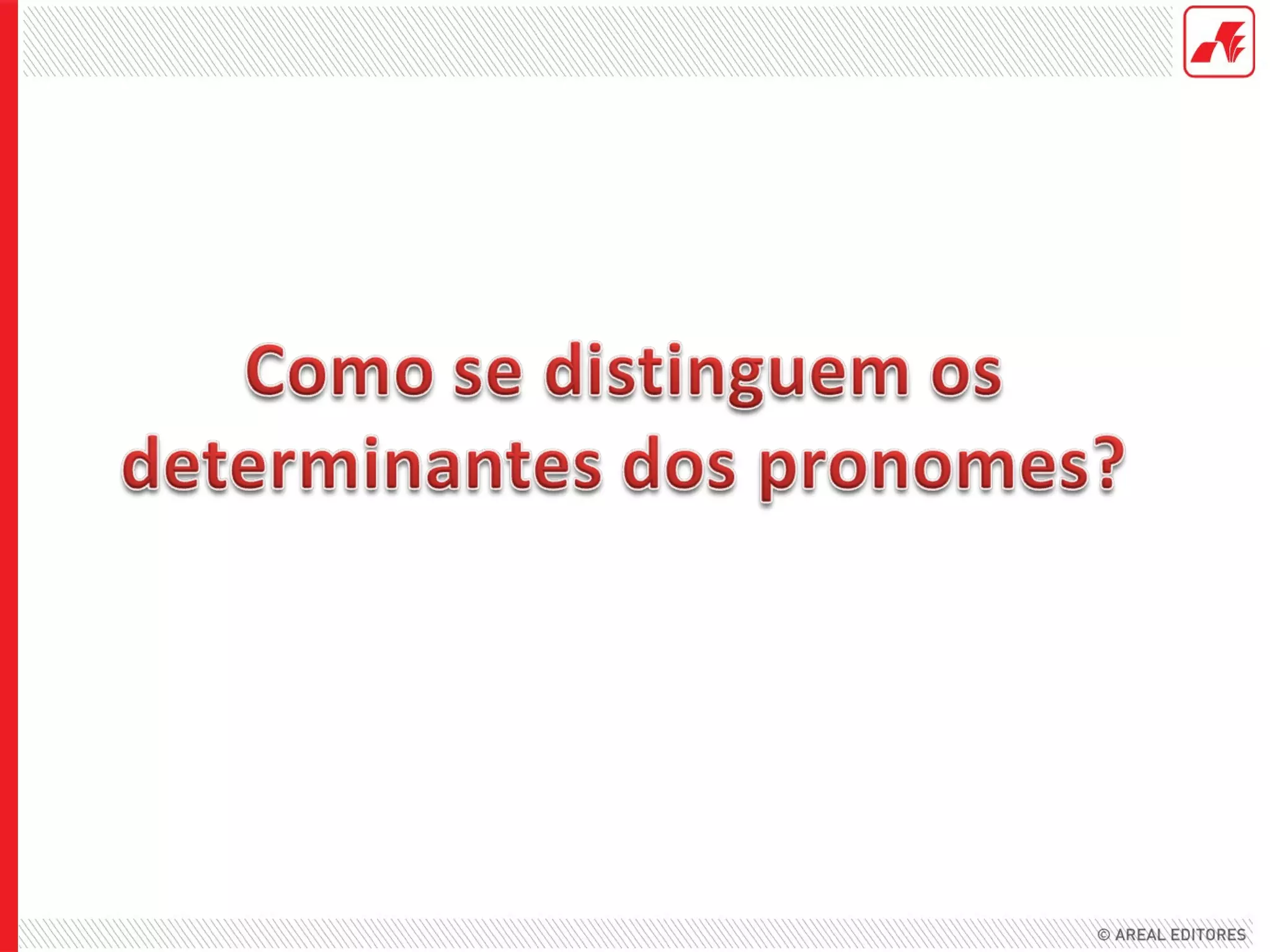 Como se distinguem os determinantes dos pronomes?

© AREAL EDITORES